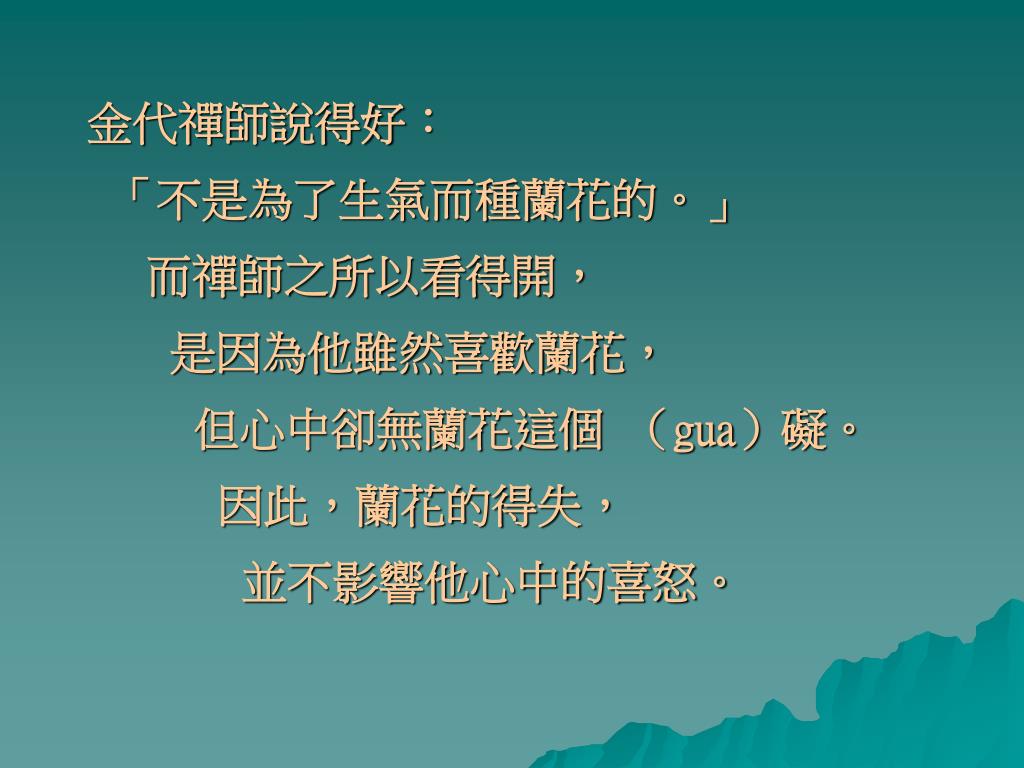 金代禪師說得好：
「不是為了生氣而種蘭花的。」
而禪師之所以看得開，
是因為他雖然喜歡蘭花，
但心中卻無蘭花這個 （gua）礙。
因此，蘭花的得失，
並不影響他心中的喜怒。